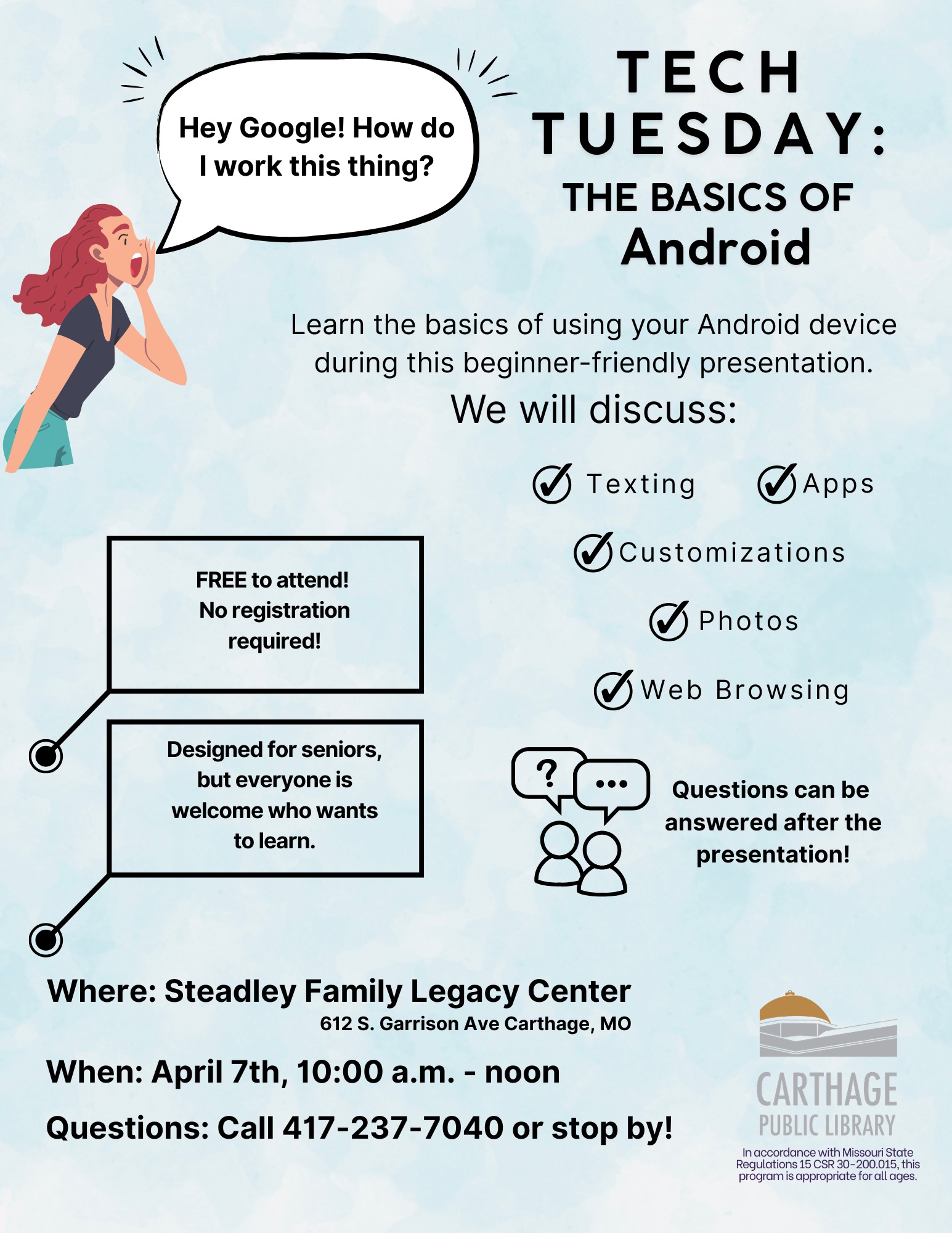 Hey Google! How do I work this thing?

TECH TUESDAY:
THE BASICS OF
Android

Learn the basics of using your Android device during this beginner-friendly presentation.

We will discuss:

Texting
Apps
Customizations
Photos
Web Browsing

FREE to attend! No registration required!

Designed for seniors, but everyone is welcome who wants to learn.

?
...
Questions can be answered after the presentation!

Where: Steadley Family Legacy Center
612 S. Garrison Ave Carthage, MO

When: April 7th, 10:00 a.m. - noon

Questions: Call 417-237-7040 or stop by!

CARTHAGE
PUBLIC LIBRARY

In accordance with Missouri State Regulations 15 CSR 30-200.015, this program is appropriate for all ages.